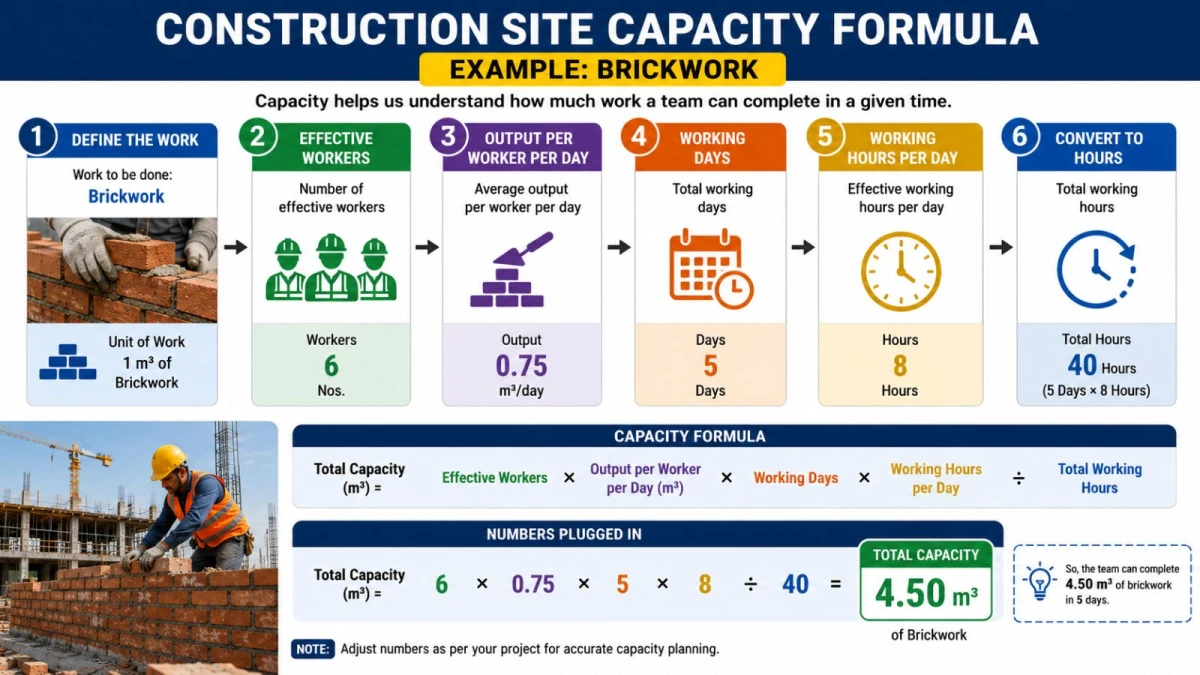 CONSTRUCTION SITE CAPACITY FORMULA

EXAMPLE: BRICKWORK

Capacity helps us understand how much work a team can complete in a given time.

1 DEFINE THE WORK
Work to be done:
Brickwork
Unit of Work
1 m³ of Brickwork

2 EFFECTIVE WORKERS
Number of effective workers
Workers
6
Nos.

3 OUTPUT PER WORKER PER DAY
Average output per worker per day
Output
0.75
m³/day

4 WORKING DAYS
Total working days
Days
5
Days

5 WORKING HOURS PER DAY
Effective working hours per day
Hours
8
Hours

6 CONVERT TO HOURS
Total working hours
Total Hours
40 Hours
(5 Days × 8 Hours)

CAPACITY FORMULA

Total Capacity (m³) = Effective Workers × Output per Worker per Day (m³) × Working Days × Working Hours per Day ÷ Total Working Hours

NUMBERS PLUGGED IN

Total Capacity (m³) = 6 × 0.75 × 5 × 8 ÷ 40 =

TOTAL CAPACITY
4.50 m³
of Brickwork

So, the team can complete 4.50 m³ of brickwork in 5 days.

NOTE: Adjust numbers as per your project for accurate capacity planning.